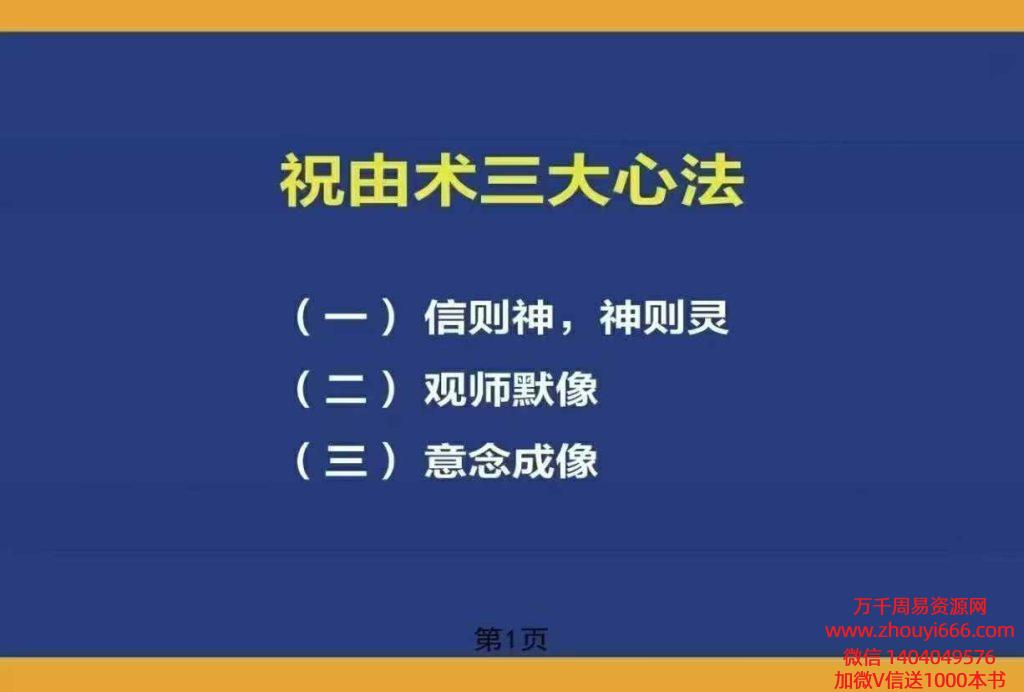 祝由术三大心法

（一）信则神，神则灵
（二）观师默像
（三）意念成像

第1页

万千周易资源网
www.zhouyi666.com
微信 1404049576
加微V信送1000本书